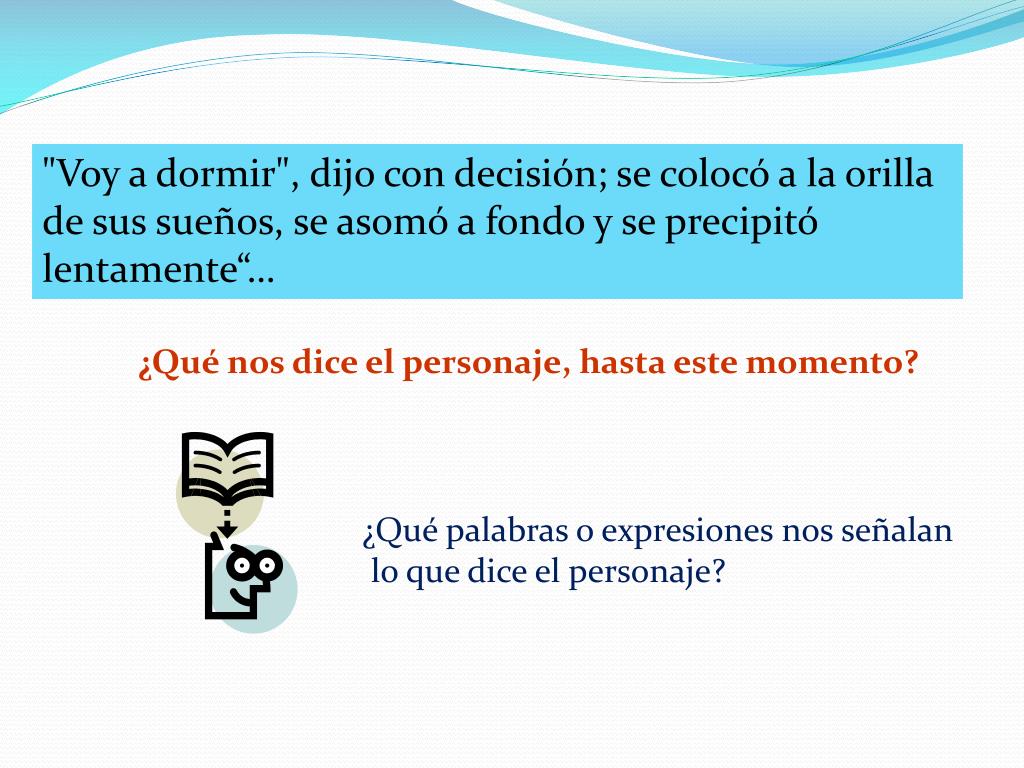 "Voy a dormir", dijo con decisión; se colocó a la orilla de sus sueños, se asomó a fondo y se precipitó lentamente“…

¿Qué nos dice el personaje, hasta este momento?

¿Qué palabras o expresiones nos señalan lo que dice el personaje?